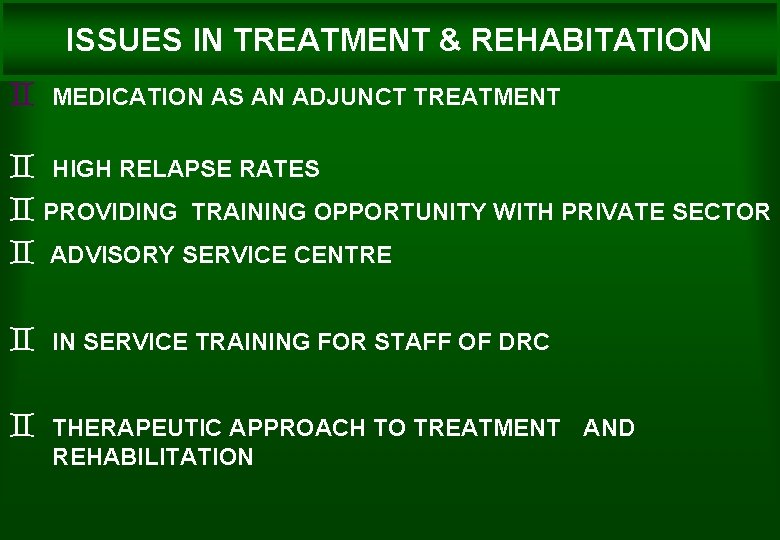 ISSUES IN TREATMENT & REHABITATION

♊ MEDICATION AS AN ADJUNCT TREATMENT

♊ HIGH RELAPSE RATES

♊ PROVIDING TRAINING OPPORTUNITY WITH PRIVATE SECTOR

♊ ADVISORY SERVICE CENTRE

♊ IN SERVICE TRAINING FOR STAFF OF DRC

♊ THERAPEUTIC APPROACH TO TREATMENT AND REHABILITATION